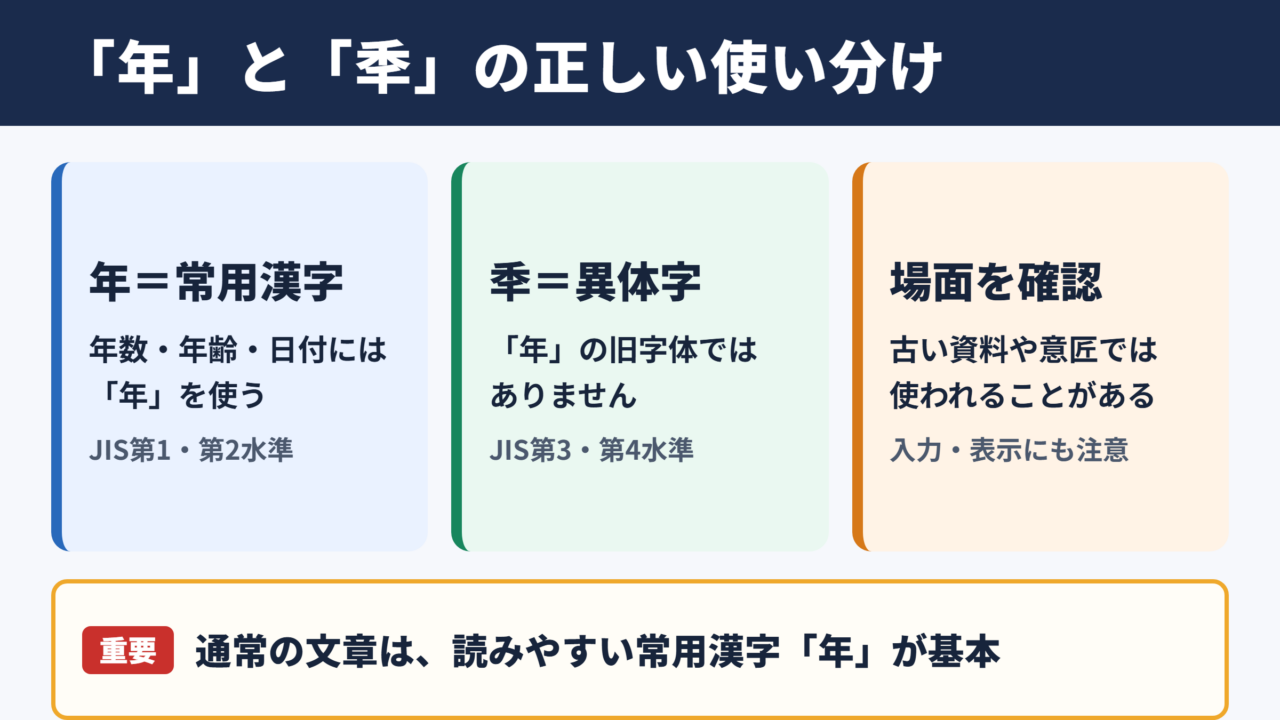 「年」と「秊」の正しい使い分け

年＝常用漢字

年数・年齢・日付には「年」を使う

JIS第1・第2水準

秊＝異体字

「年」の旧字体ではありません

JIS第3・第4水準

場面を確認

古い資料や意匠では使われることがある

入力・表示にも注意

重要 通常の文章は、読みやすい常用漢字「年」が基本